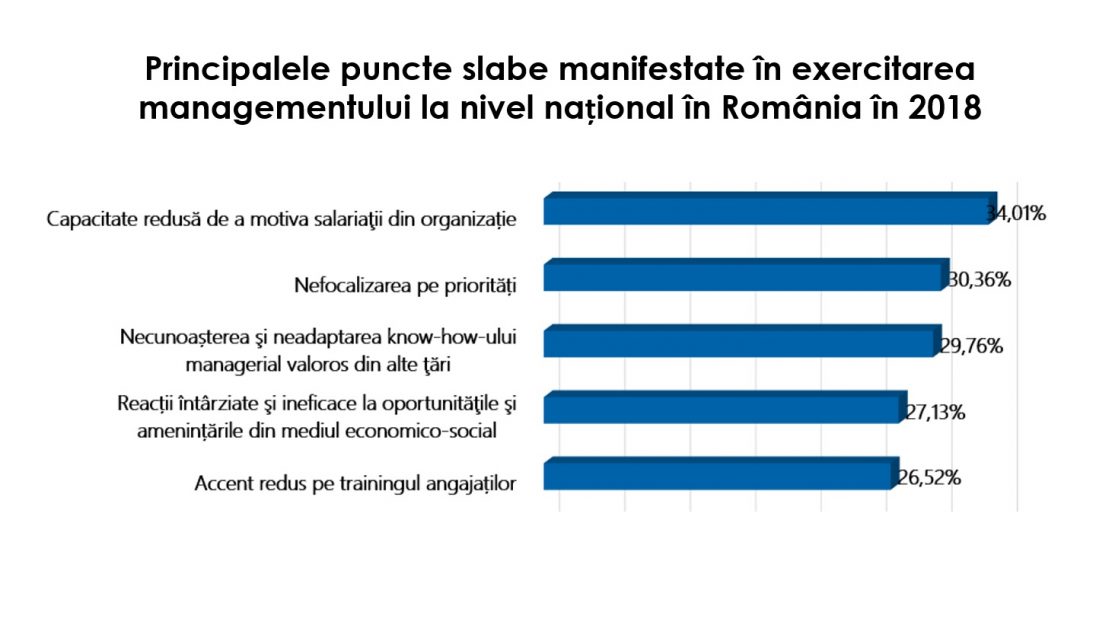 Principalele puncte slabe manifestate în exercitarea managementului la nivel național în România în 2018

Capacitate redusă de a motiva salariaţii din organizație
34,01%

Nefocalizarea pe priorități
30,36%

Necunoașterea şi neadaptarea know-how-ului managerial valoros din alte ţări
29,76%

Reacții întârziate şi ineficace la oportunităţile şi amenințările din mediul economico-social
27,13%

Accent redus pe trainingul angajaților
26,52%